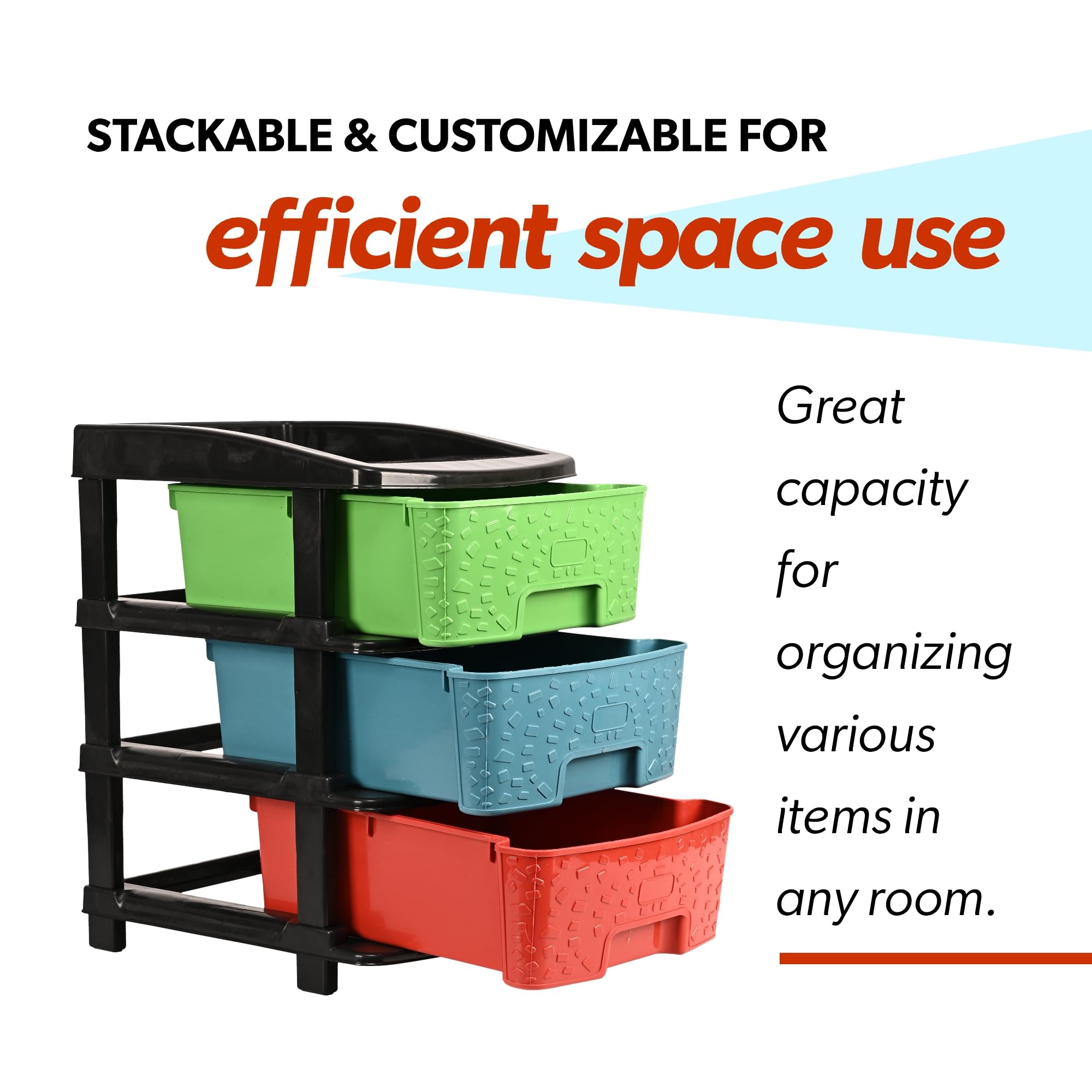 STACKABLE & CUSTOMIZABLE FOR
efficient space use

Great capacity for organizing various items in any room.